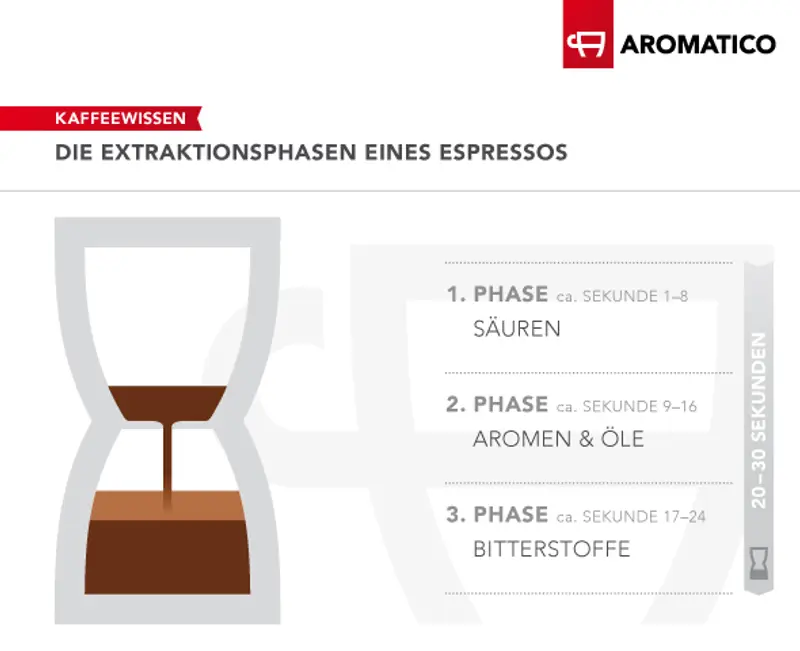 AROMATICO

KAFFEEWISSEN

DIE EXTRAKTIONSPHASEN EINES ESPRESSOS

1. PHASE ca. SEKUNDE 1–8
SÄUREN

2. PHASE ca. SEKUNDE 9–16
AROMEN & ÖLE

3. PHASE ca. SEKUNDE 17–24
BITTERSTOFFE

20–30 SEKUNDEN